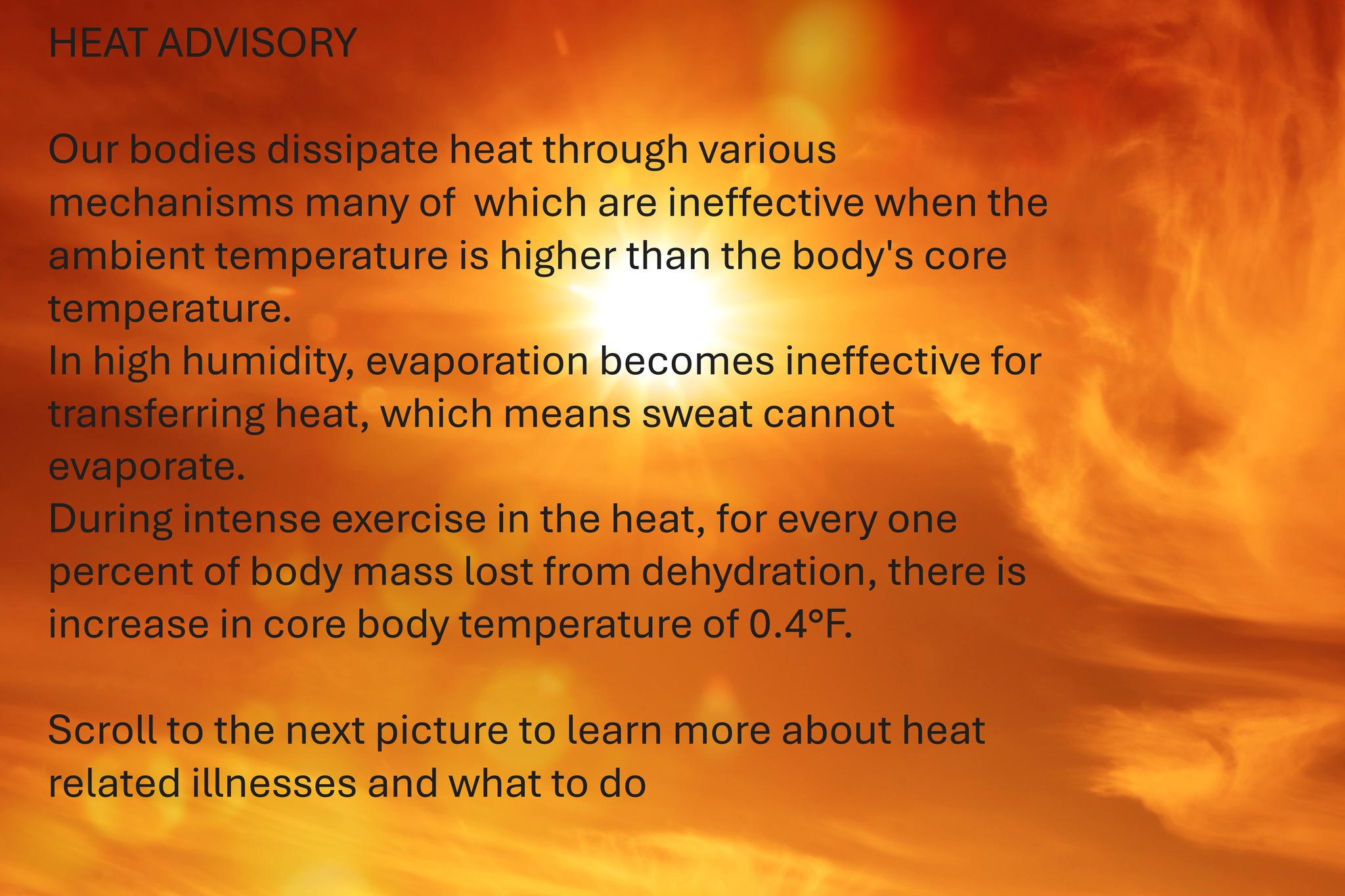 HEAT ADVISORY

Our bodies dissipate heat through various mechanisms many of which are ineffective when the ambient temperature is higher than the body's core temperature.
In high humidity, evaporation becomes ineffective for transferring heat, which means sweat cannot evaporate.
During intense exercise in the heat, for every one percent of body mass lost from dehydration, there is increase in core body temperature of 0.4°F.

Scroll to the next picture to learn more about heat related illnesses and what to do